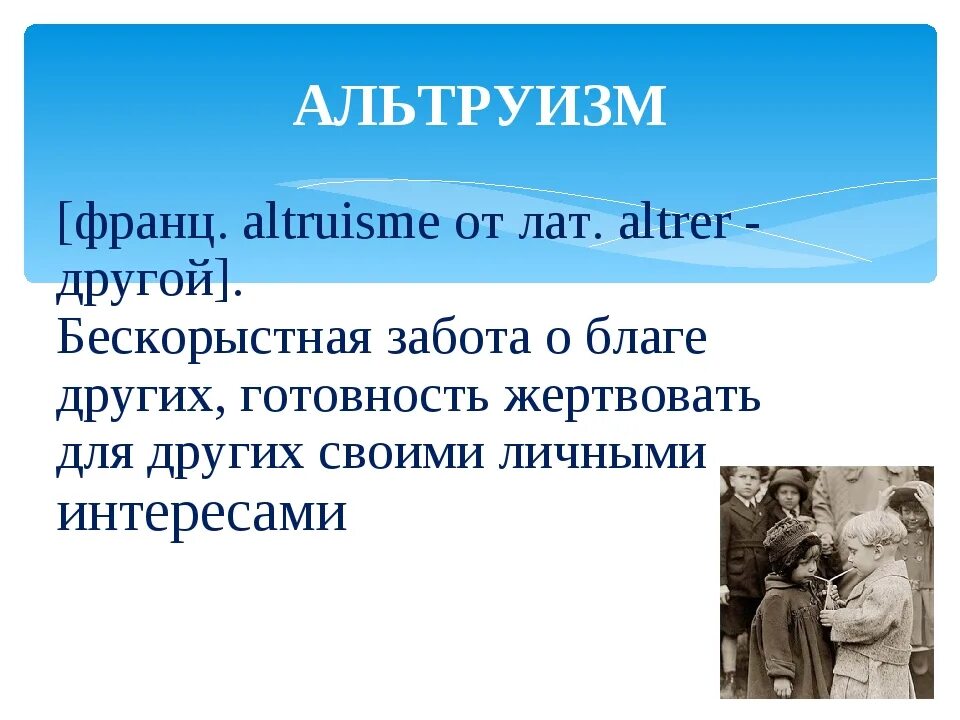 АЛЬТРУИЗМ

[франц. altruisme от лат. altrer - другой].
Бескорыстная забота о благе других, готовность жертвовать для других своими личными интересами